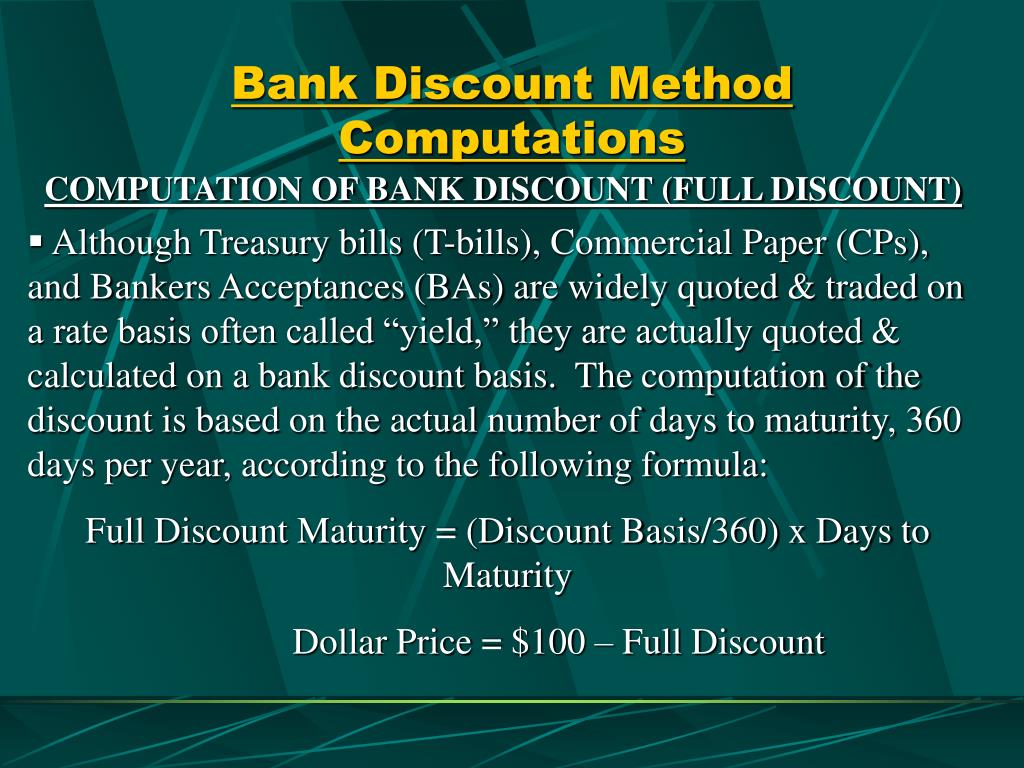 Bank Discount Method Computations

COMPUTATION OF BANK DISCOUNT (FULL DISCOUNT)

▪ Although Treasury bills (T-bills), Commercial Paper (CPs), and Bankers Acceptances (BAs) are widely quoted & traded on a rate basis often called “yield,” they are actually quoted & calculated on a bank discount basis. The computation of the discount is based on the actual number of days to maturity, 360 days per year, according to the following formula:

Full Discount Maturity = (Discount Basis/360) x Days to Maturity

Dollar Price = \$100 – Full Discount